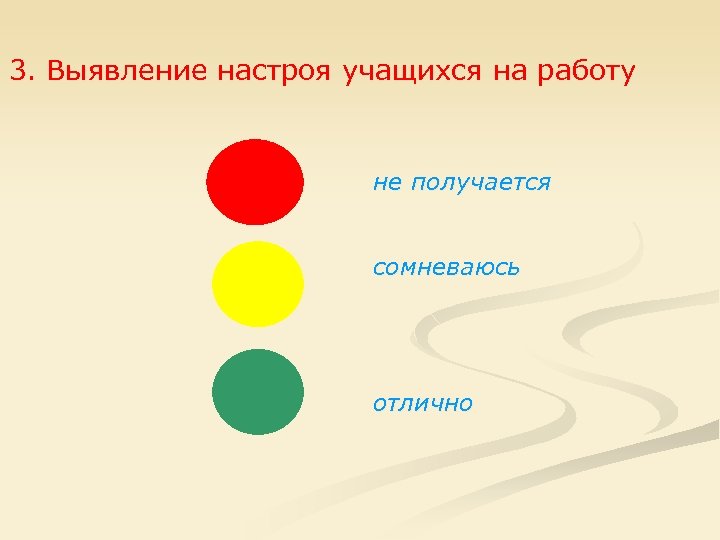 3. Выявление настроя учащихся на работу

не получается

сомневаюсь

отлично